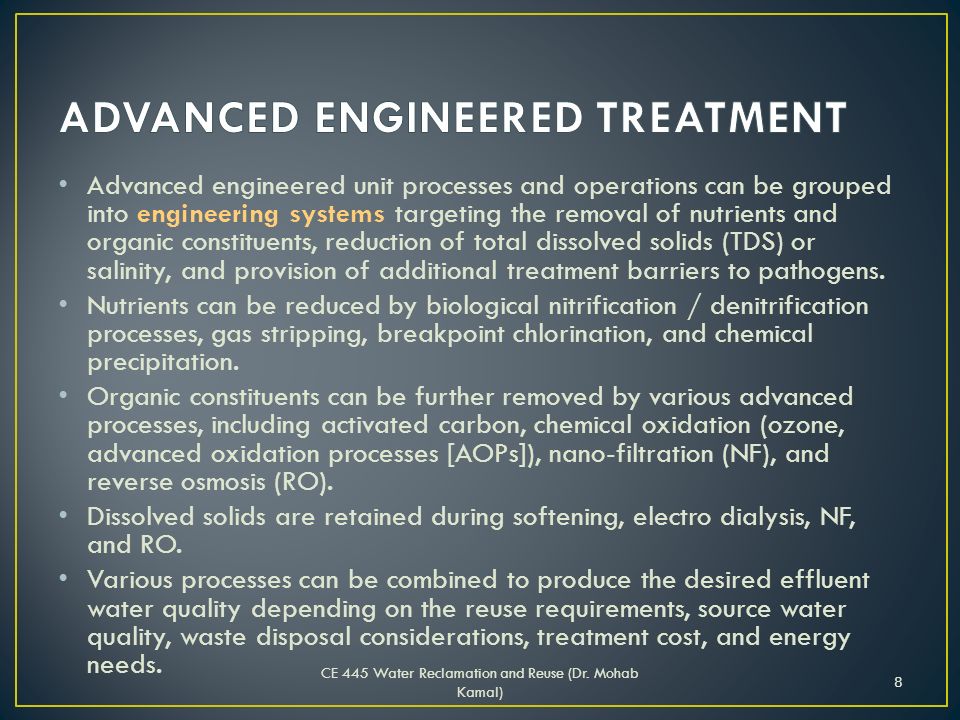 ADVANCED ENGINEERED TREATMENT

• Advanced engineered unit processes and operations can be grouped into engineering systems targeting the removal of nutrients and organic constituents, reduction of total dissolved solids (TDS) or salinity, and provision of additional treatment barriers to pathogens.

• Nutrients can be reduced by biological nitrification / denitrification processes, gas stripping, breakpoint chlorination, and chemical precipitation.

• Organic constituents can be further removed by various advanced processes, including activated carbon, chemical oxidation (ozone, advanced oxidation processes [AOPs]), nano-filtration (NF), and reverse osmosis (RO).

• Dissolved solids are retained during softening, electro dialysis, NF, and RO.

• Various processes can be combined to produce the desired effluent water quality depending on the reuse requirements, source water quality, waste disposal considerations, treatment cost, and energy needs.

CE 445 Water Reclamation and Reuse (Dr. Mohab Kamal)

8